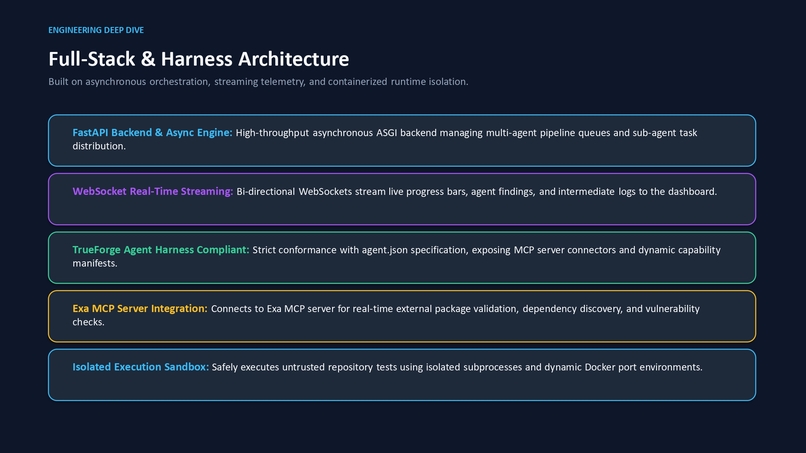 ENGINEERING DEEP DIVE

Full-Stack & Harness Architecture

Built on asynchronous orchestration, streaming telemetry, and containerized runtime isolation.

FastAPI Backend & Async Engine: High-throughput asynchronous ASGI backend managing multi-agent pipeline queues and sub-agent task distribution.

WebSocket Real-Time Streaming: Bi-directional WebSockets stream live progress bars, agent findings, and intermediate logs to the dashboard.

TrueForge Agent Harness Compliant: Strict conformance with agent.json specification, exposing MCP server connectors and dynamic capability manifests.

Exa MCP Server Integration: Connects to Exa MCP server for real-time external package validation, dependency discovery, and vulnerability checks.

Isolated Execution Sandbox: Safely executes untrusted repository tests using isolated subprocesses and dynamic Docker port environments.